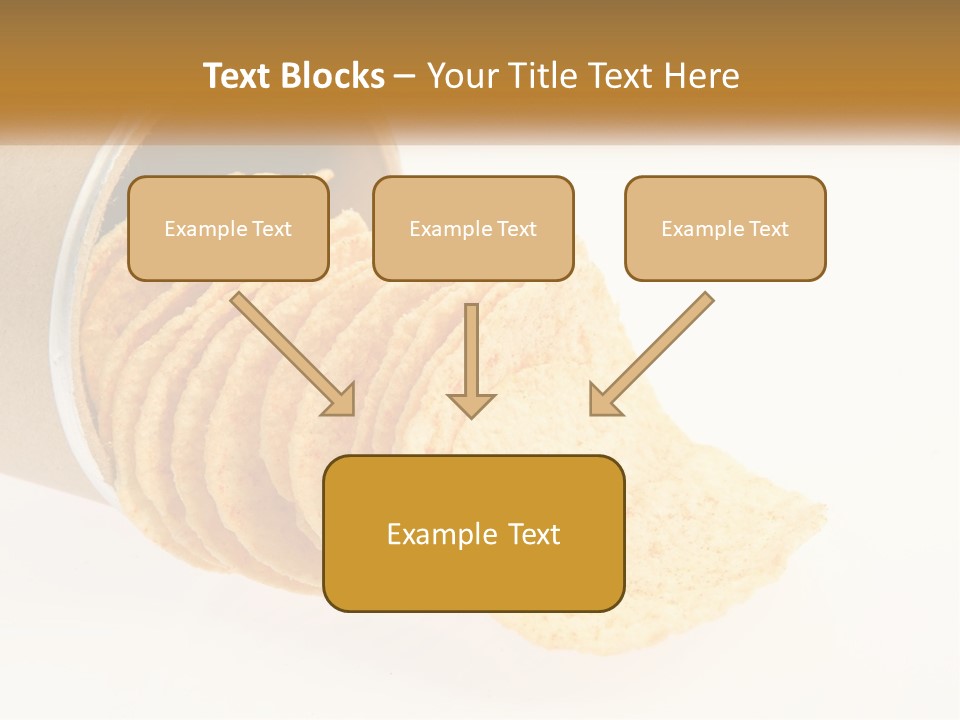 Text Blocks – Your Title Text Here

Example Text

Example Text

Example Text

Example Text